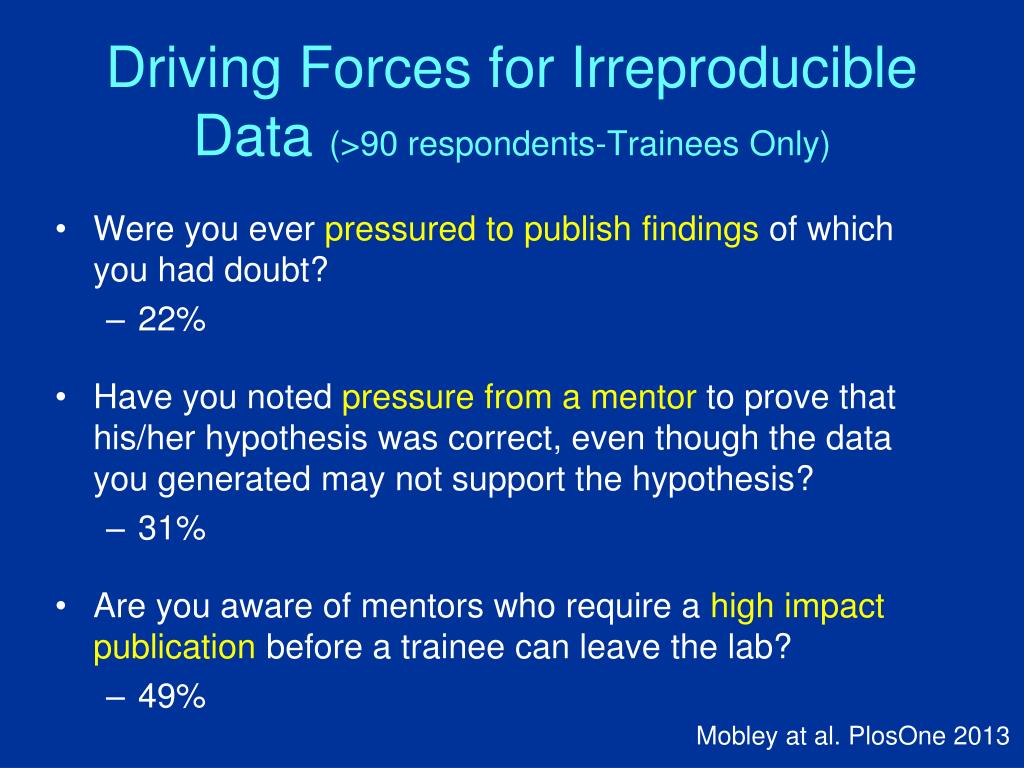 Driving Forces for Irreproducible Data (>90 respondents-Trainees Only)

• Were you ever pressured to publish findings of which you had doubt?
– 22%

• Have you noted pressure from a mentor to prove that his/her hypothesis was correct, even though the data you generated may not support the hypothesis?
– 31%

• Are you aware of mentors who require a high impact publication before a trainee can leave the lab?
– 49%

Mobley at al. PlosOne 2013